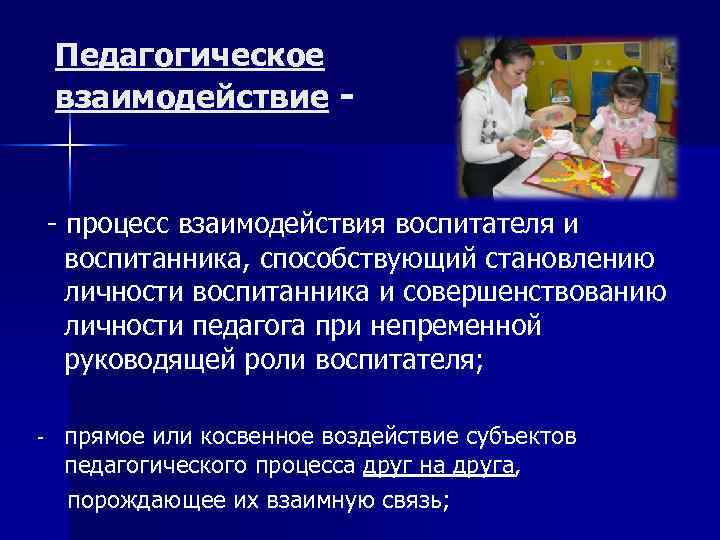 Педагогическое взаимодействие -

- процесс взаимодействия воспитателя и воспитанника, способствующий становлению личности воспитанника и совершенствованию личности педагога при непременной руководящей роли воспитателя;

- прямое или косвенное воздействие субъектов педагогического процесса друг на друга, порождающее их взаимную связь;